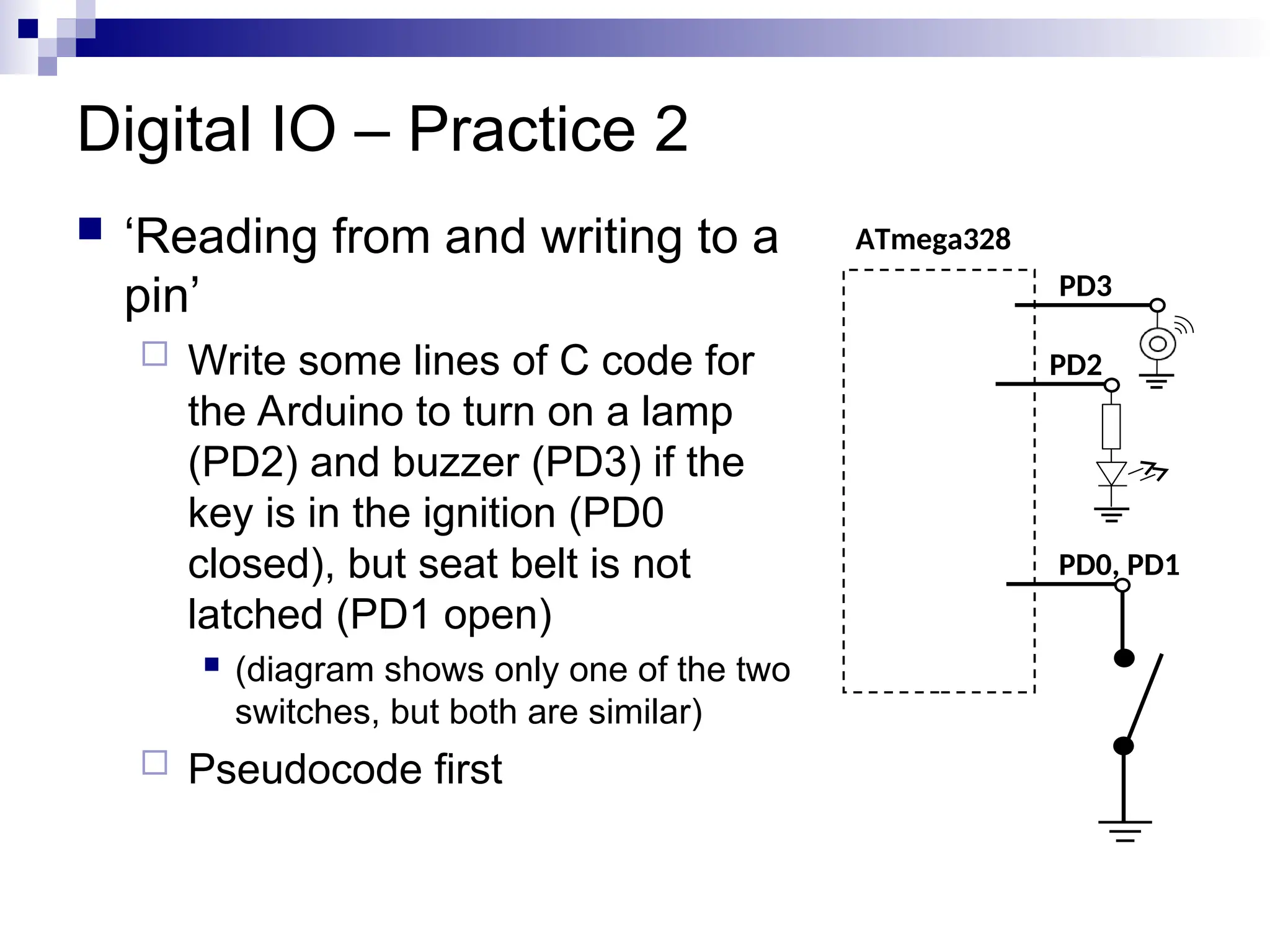 Digital IO – Practice 2

‘Reading from and writing to a pin’

Write some lines of C code for the Arduino to turn on a lamp (PD2) and buzzer (PD3) if the key is in the ignition (PD0 closed), but seat belt is not latched (PD1 open)

(diagram shows only one of the two switches, but both are similar)

Pseudocode first

ATmega328

PD3

PD2

PD0, PD1